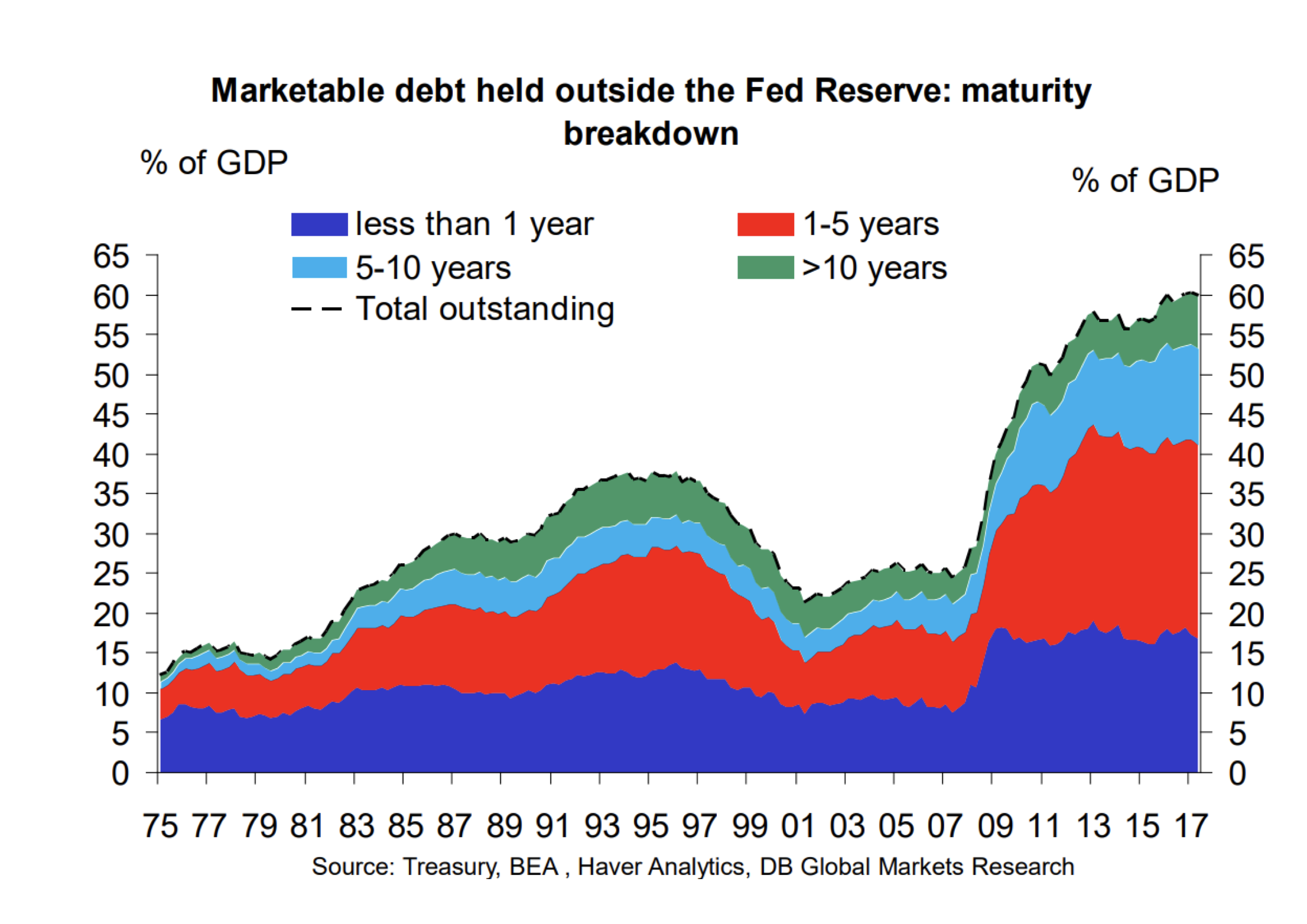 Marketable debt held outside the Fed Reserve: maturity breakdown

% of GDP

% of GDP

less than 1 year
1-5 years
5-10 years
>10 years
Total outstanding

65
60
55
50
45
40
35
30
25
20
15
10
5
0

65
60
55
50
45
40
35
30
25
20
15
10
5
0

75 77 79 81 83 85 87 89 91 93 95 97 99 01 03 05 07 09 11 13 15 17

Source: Treasury, BEA , Haver Analytics, DB Global Markets Research